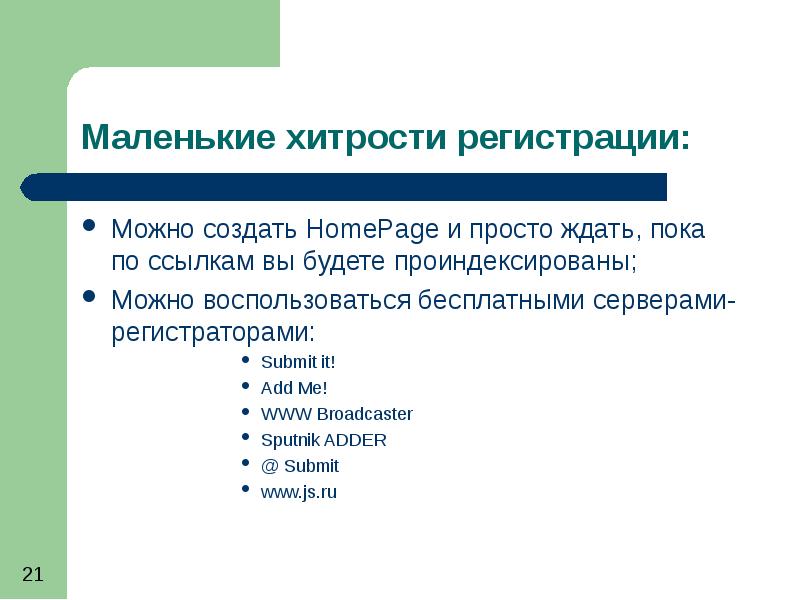 Маленькие хитрости регистрации:

• Можно создать HomePage и просто ждать, пока по ссылкам вы будете проиндексированы;
• Можно воспользоваться бесплатными серверами-регистраторами:
  • Submit it!
  • Add Me!
  • WWW Broadcaster
  • Sputnik ADDER
  • @ Submit
  • www.js.ru

21